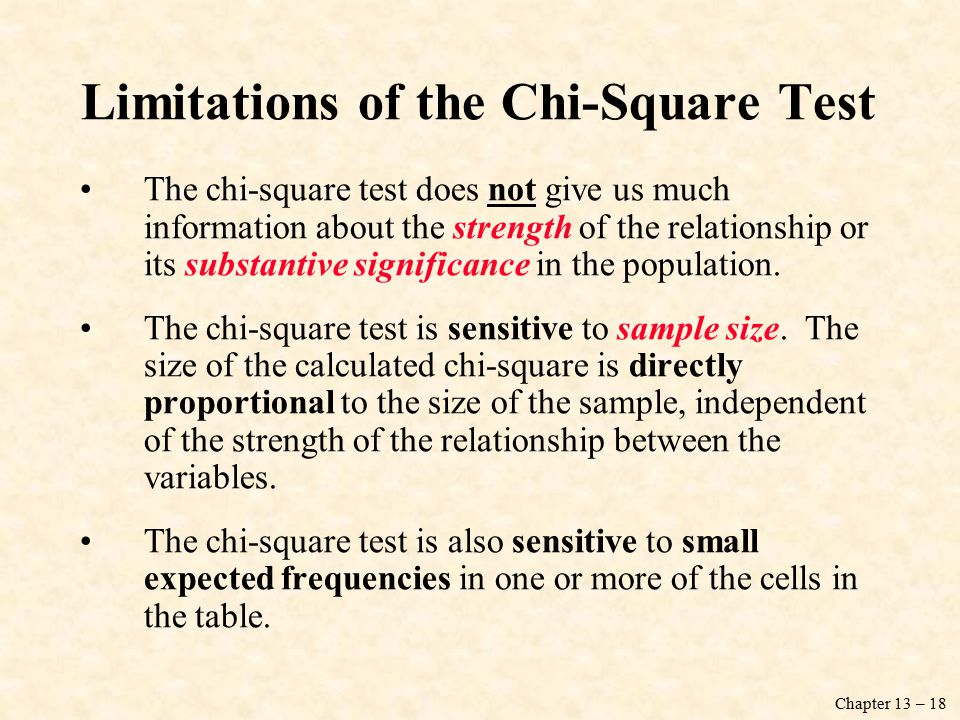 Limitations of the Chi-Square Test

• The chi-square test does not give us much information about the strength of the relationship or its substantive significance in the population.

• The chi-square test is sensitive to sample size. The size of the calculated chi-square is directly proportional to the size of the sample, independent of the strength of the relationship between the variables.

• The chi-square test is also sensitive to small expected frequencies in one or more of the cells in the table.

Chapter 13 – 18